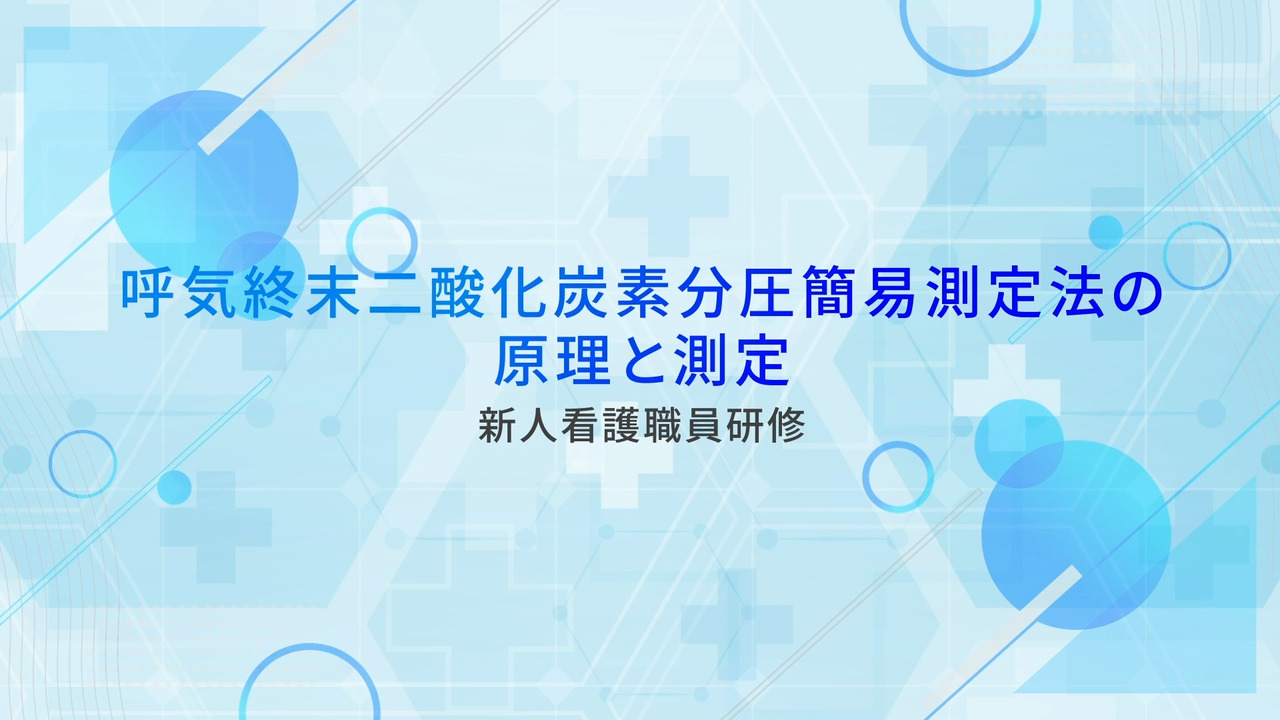 呼気終末二酸化炭素分圧簡易測定法の原理と測定

新人看護職員研修